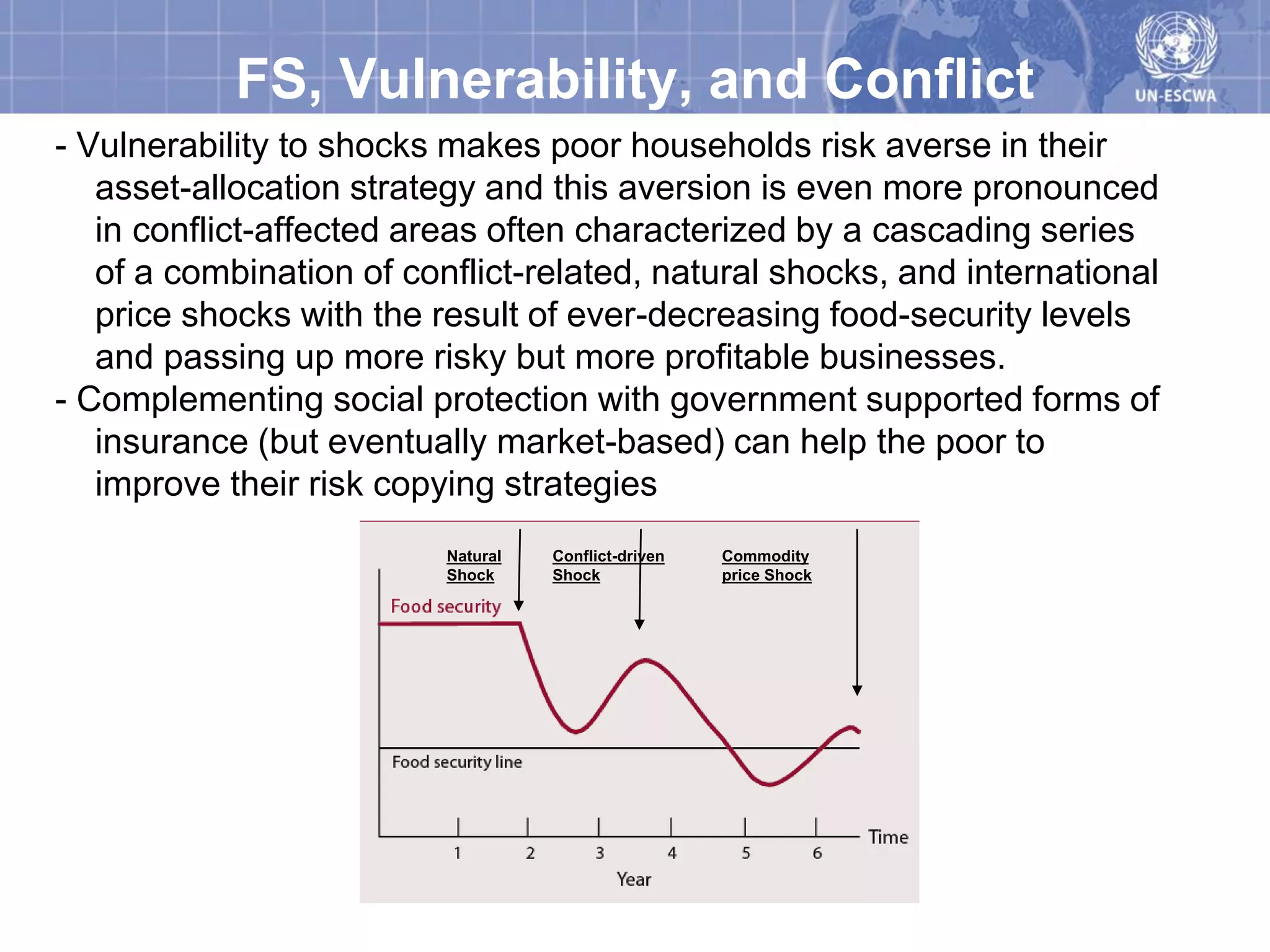 FS, Vulnerability, and Conflict

UN-ESCWA

- Vulnerability to shocks makes poor households risk averse in their asset-allocation strategy and this aversion is even more pronounced in conflict-affected areas often characterized by a cascading series of a combination of conflict-related, natural shocks, and international price shocks with the result of ever-decreasing food-security levels and passing up more risky but more profitable businesses.
- Complementing social protection with government supported forms of insurance (but eventually market-based) can help the poor to improve their risk copying strategies

Natural Shock

Conflict-driven Shock

Commodity price Shock

Food security

Food security line

1 2 3 4 5 6

Time

Year